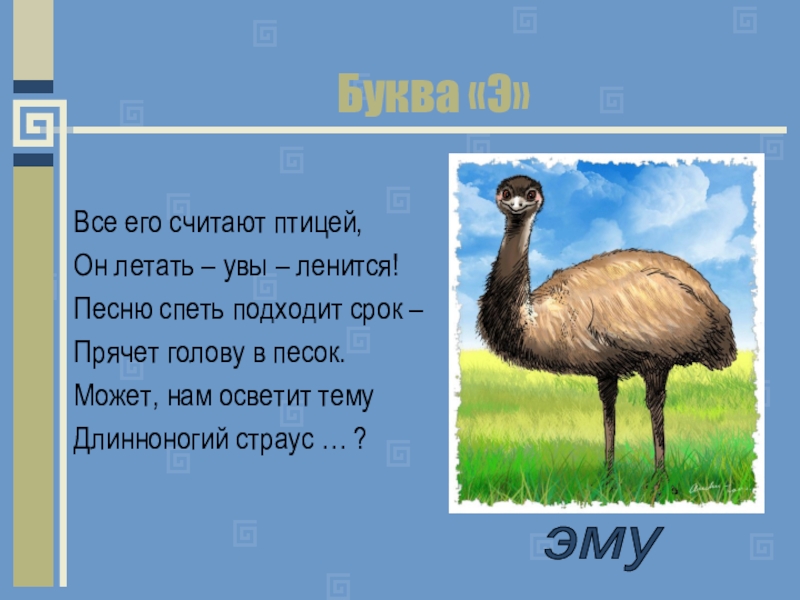 Буква «Э»

Все его считают птицей,
Он летать – увы – ленится!
Песню спеть подходит срок –
Прячет голову в песок.
Может, нам осветит тему
Длинноногий страус … ?

эму